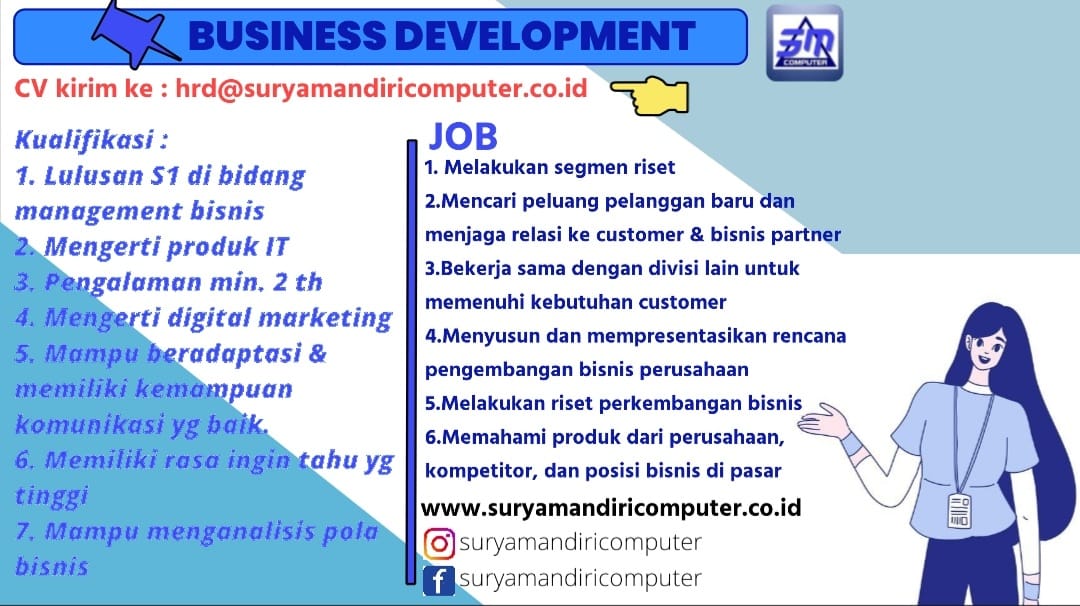 BUSINESS DEVELOPMENT

SM COMPUTER

CV kirim ke : hrd@suryamandiricomputer.co.id

Kualifikasi :
1. Lulusan S1 di bidang management bisnis
2. Mengerti produk IT
3. Pengalaman min. 2 th
4. Mengerti digital marketing
5. Mampu beradaptasi & memiliki kemampuan komunikasi yg baik.
6. Memiliki rasa ingin tahu yg tinggi
7. Mampu menganalisis pola bisnis

JOB
1. Melakukan segmen riset
2.Mencari peluang pelanggan baru dan menjaga relasi ke customer & bisnis partner
3.Bekerja sama dengan divisi lain untuk memenuhi kebutuhan customer
4.Menyusun dan mempresentasikan rencana pengembangan bisnis perusahaan
5.Melakukan riset perkembangan bisnis
6.Memahami produk dari perusahaan, kompetitor, dan posisi bisnis di pasar

www.suryamandiricomputer.co.id
suryamandiricomputer
suryamandiricomputer